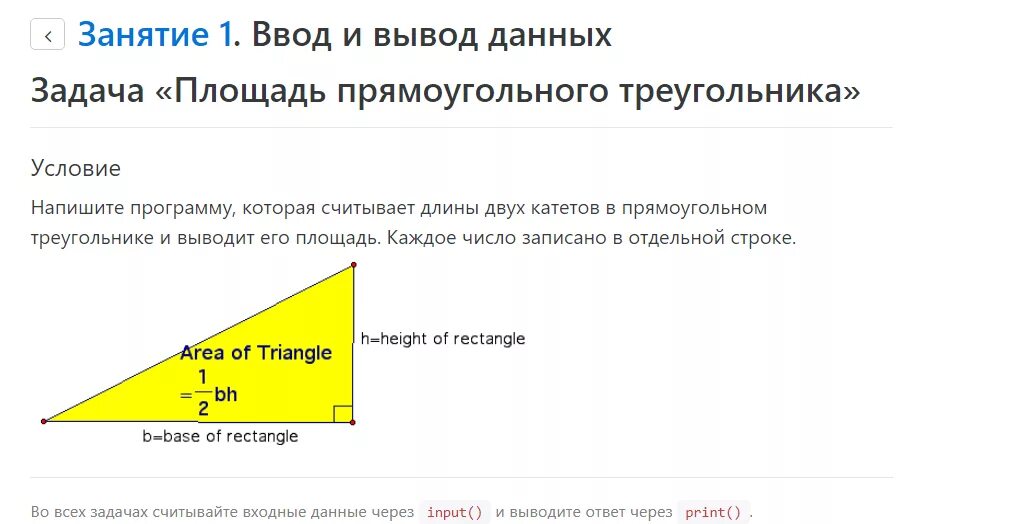 Занятие 1. Ввод и вывод данных

Задача «Площадь прямоугольного треугольника»

Условие

Напишите программу, которая считывает длины двух катетов в прямоугольном треугольнике и выводит его площадь. Каждое число записано в отдельной строке.

Area of Triangle
$=\frac{1}{2}bh$

h=height of rectangle

b=base of rectangle

Во всех задачах считывайте входные данные через input() и выводите ответ через print().